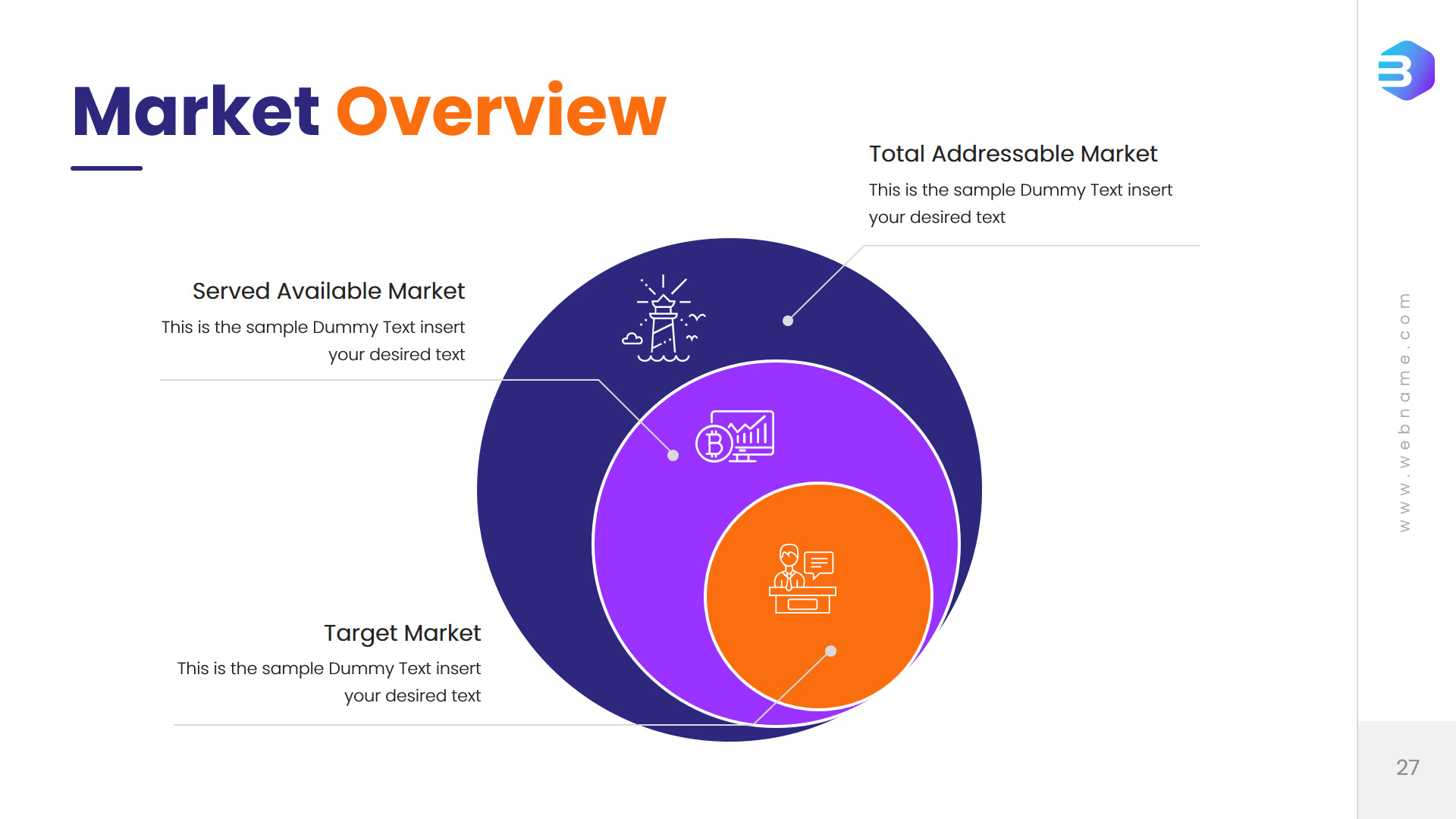 Market Overview

Total Addressable Market
This is the sample Dummy Text insert your desired text

Served Available Market
This is the sample Dummy Text insert your desired text

Target Market
This is the sample Dummy Text insert your desired text

www.webname.com

27